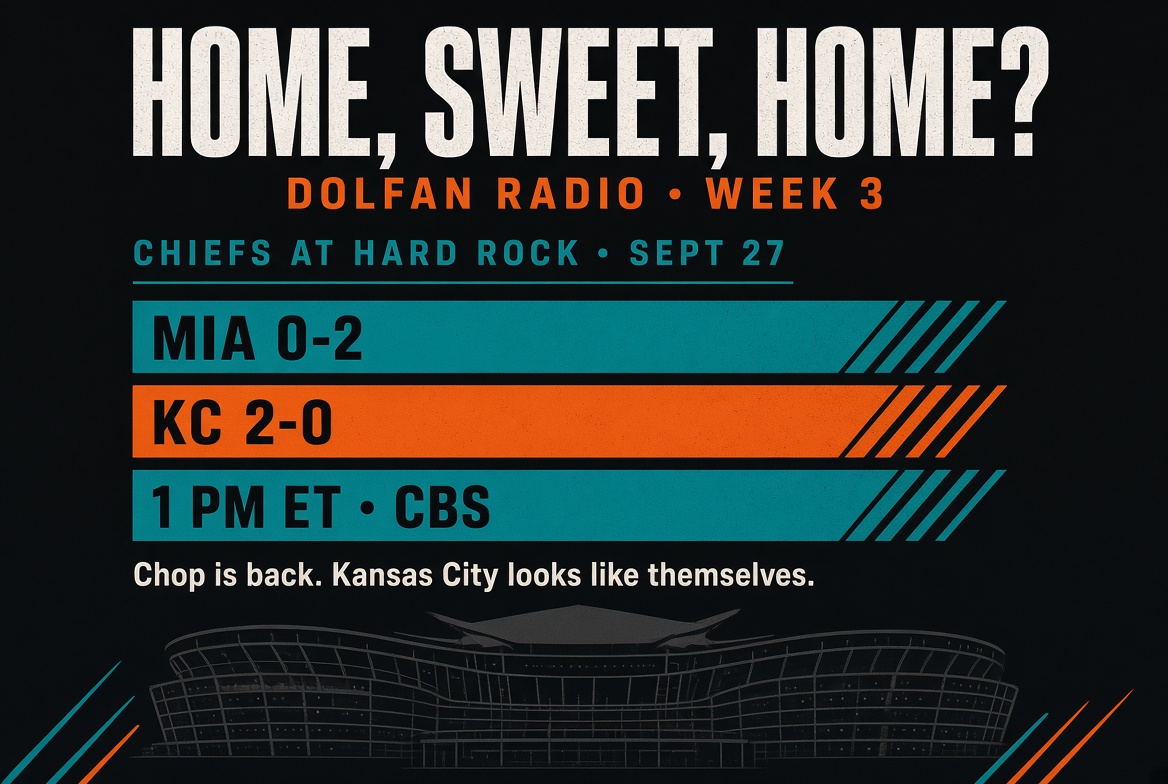 HOME, SWEET, HOME?
DOLFAN RADIO • WEEK 3

CHIEFS AT HARD ROCK • SEPT 27

MIA 0-2

KC 2-0

1 PM ET • CBS

Chop is back. Kansas City looks like themselves.